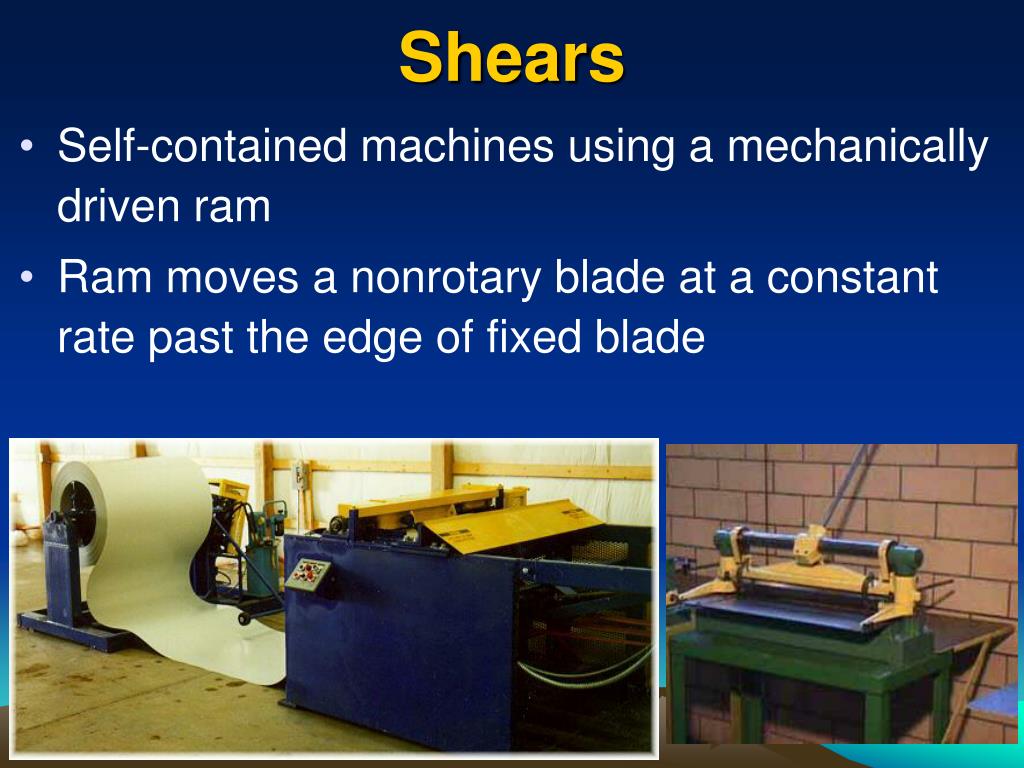 Shears

• Self-contained machines using a mechanically driven ram

• Ram moves a nonrotary blade at a constant rate past the edge of fixed blade